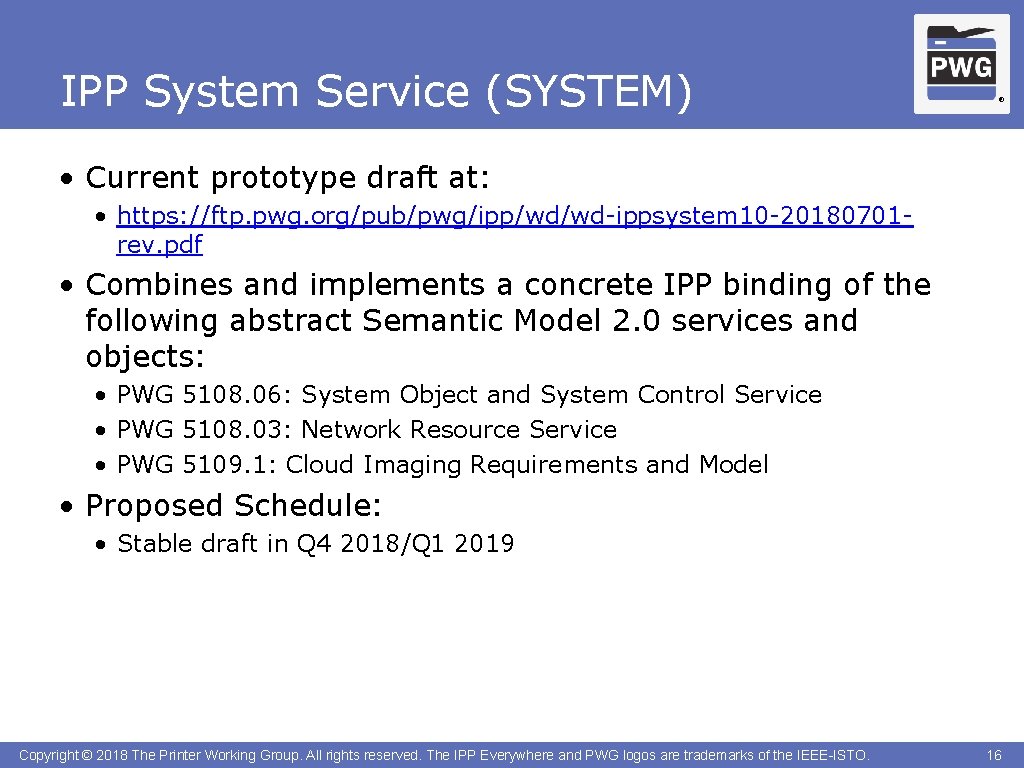 IPP System Service (SYSTEM)

PWG ®

• Current prototype draft at:
• https://ftp.pwg.org/pub/pwg/ipp/wd/wd-ippsystem10-20180701-rev.pdf

• Combines and implements a concrete IPP binding of the following abstract Semantic Model 2.0 services and objects:
• PWG 5108.06: System Object and System Control Service
• PWG 5108.03: Network Resource Service
• PWG 5109.1: Cloud Imaging Requirements and Model

• Proposed Schedule:
• Stable draft in Q4 2018/Q1 2019

Copyright © 2018 The Printer Working Group. All rights reserved. The IPP Everywhere and PWG logos are trademarks of the IEEE-ISTO.

16